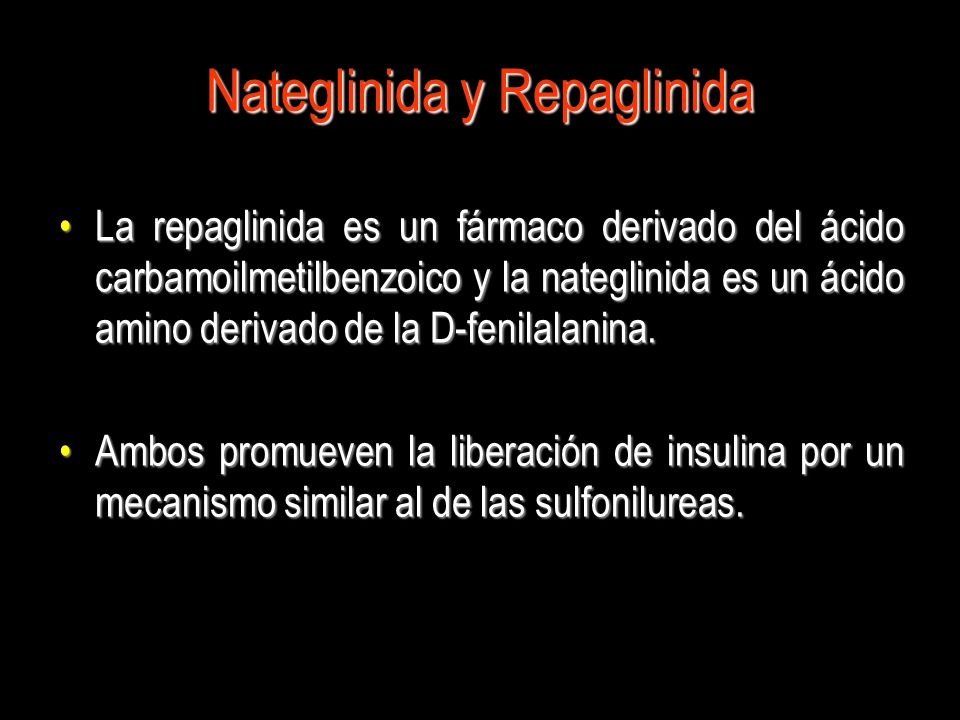 Nateglinida y Repaglinida

• La repaglinida es un fármaco derivado del ácido carbamoilmetilbenzoico y la nateglinida es un ácido amino derivado de la D-fenilalanina.

• Ambos promueven la liberación de insulina por un mecanismo similar al de las sulfonilureas.